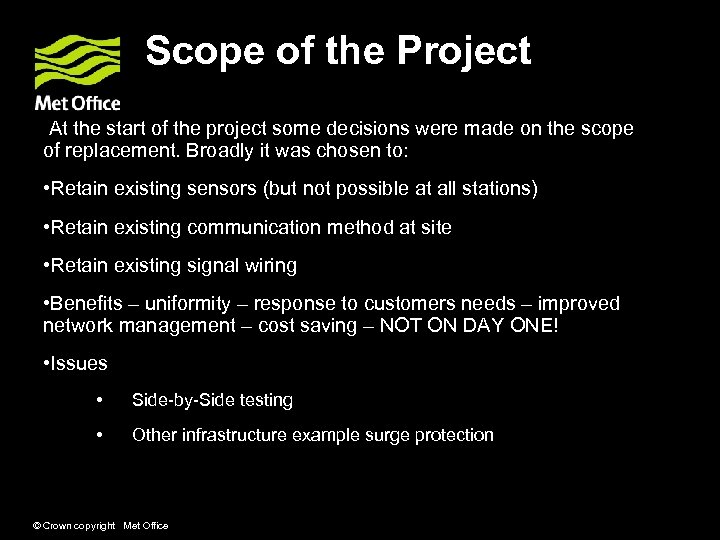 Met Office

Scope of the Project

At the start of the project some decisions were made on the scope of replacement. Broadly it was chosen to:

•Retain existing sensors (but not possible at all stations)

•Retain existing communication method at site

•Retain existing signal wiring

•Benefits – uniformity – response to customers needs – improved network management – cost saving – NOT ON DAY ONE!

•Issues

• Side-by-Side testing

• Other infrastructure example surge protection

© Crown copyright Met Office